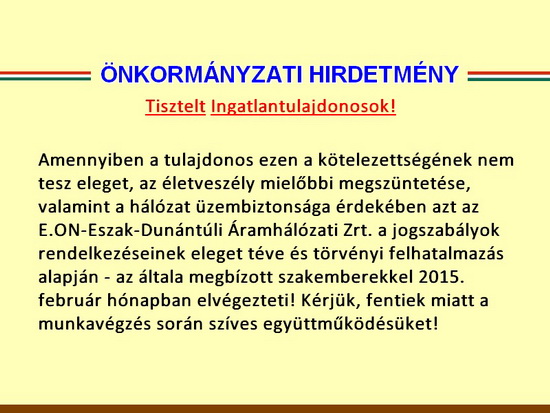 ÖNKORMÁNYZATI HIRDETMÉNY

Tisztelt Ingatlantulajdonosok!

Amennyiben a tulajdonos ezen a kötelezettségének nem tesz eleget, az életveszély mielőbbi megszüntetése, valamint a hálózat üzembiztonsága érdekében azt az E.ON-Eszak-Dunántúli Áramhálózati Zrt. a jogszabályok rendelkezéseinek eleget téve és törvényi felhatalmazás alapján - az általa megbízott szakemberekkel 2015. február hónapban elvégezteti! Kérjük, fentiek miatt a munkavégzés során szíves együttműködésüket!